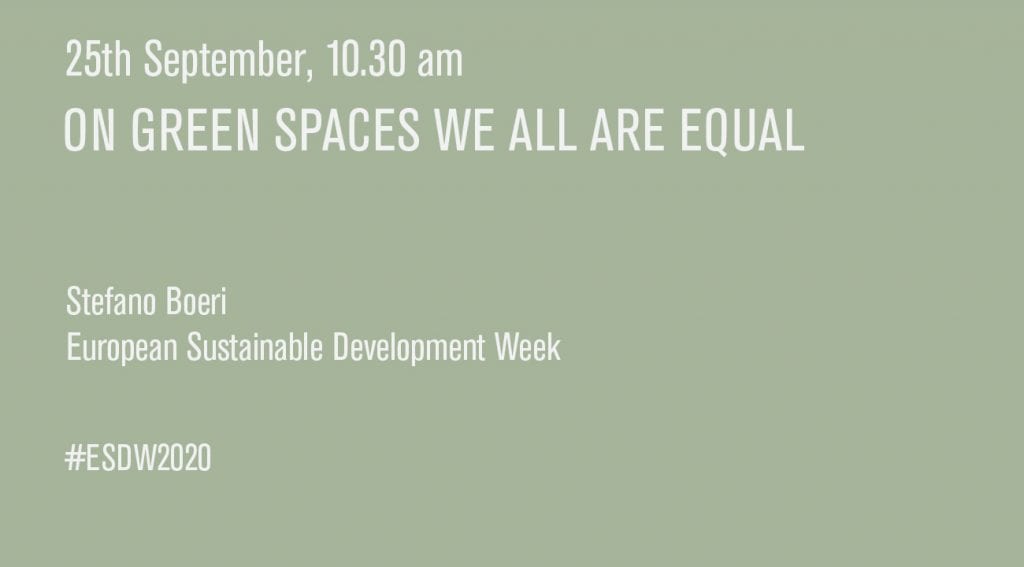 25th September, 10.30 am
ON GREEN SPACES WE ALL ARE EQUAL

Stefano Boeri
European Sustainable Development Week

#ESDW2020